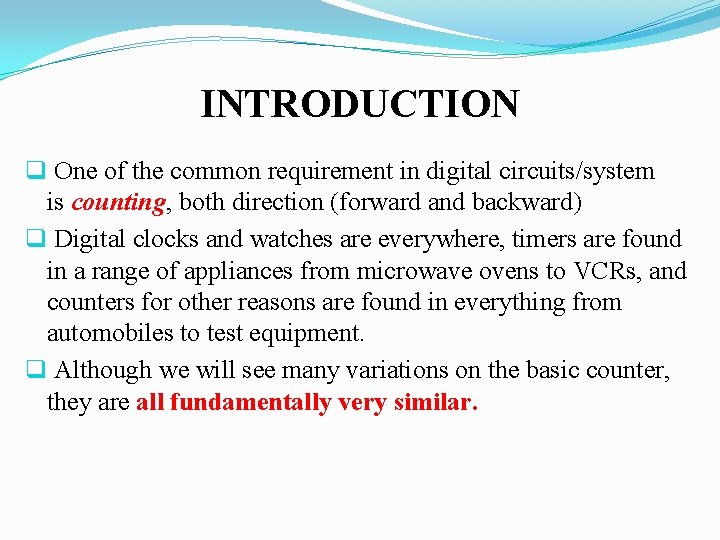 INTRODUCTION

❑ One of the common requirement in digital circuits/system is counting, both direction (forward and backward)

❑ Digital clocks and watches are everywhere, timers are found in a range of appliances from microwave ovens to VCRs, and counters for other reasons are found in everything from automobiles to test equipment.

❑ Although we will see many variations on the basic counter, they are all fundamentally very similar.